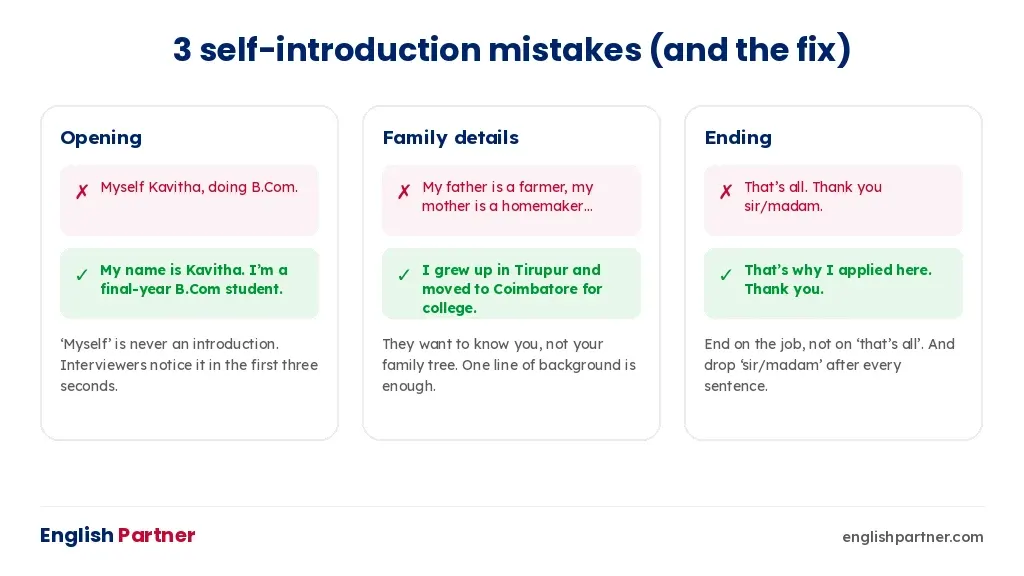 3 self-introduction mistakes (and the fix)

Opening

✗ Myself Kavitha, doing B.Com.

✓ My name is Kavitha. I'm a final-year B.Com student.

'Myself' is never an introduction. Interviewers notice it in the first three seconds.

Family details

✗ My father is a farmer, my mother is a homemaker...

✓ I grew up in Tirupur and moved to Coimbatore for college.

They want to know you, not your family tree. One line of background is enough.

Ending

✗ That's all. Thank you sir/madam.

✓ That's why I applied here. Thank you.

End on the job, not on 'that's all'. And drop 'sir/madam' after every sentence.

English Partner

englishpartner.com